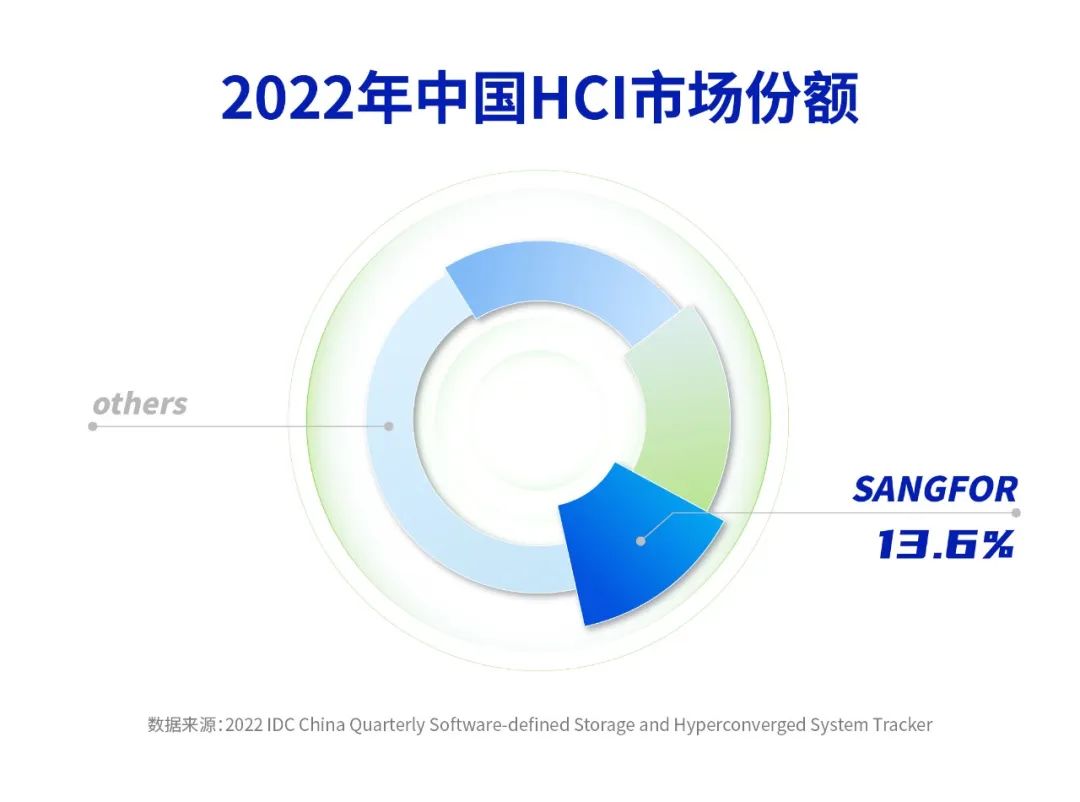 2022年中国HCI市场份额

others

SANGFOR
13.6%

数据来源:2022 IDC China Quarterly Software-defined Storage and Hyperconverged System Tracker